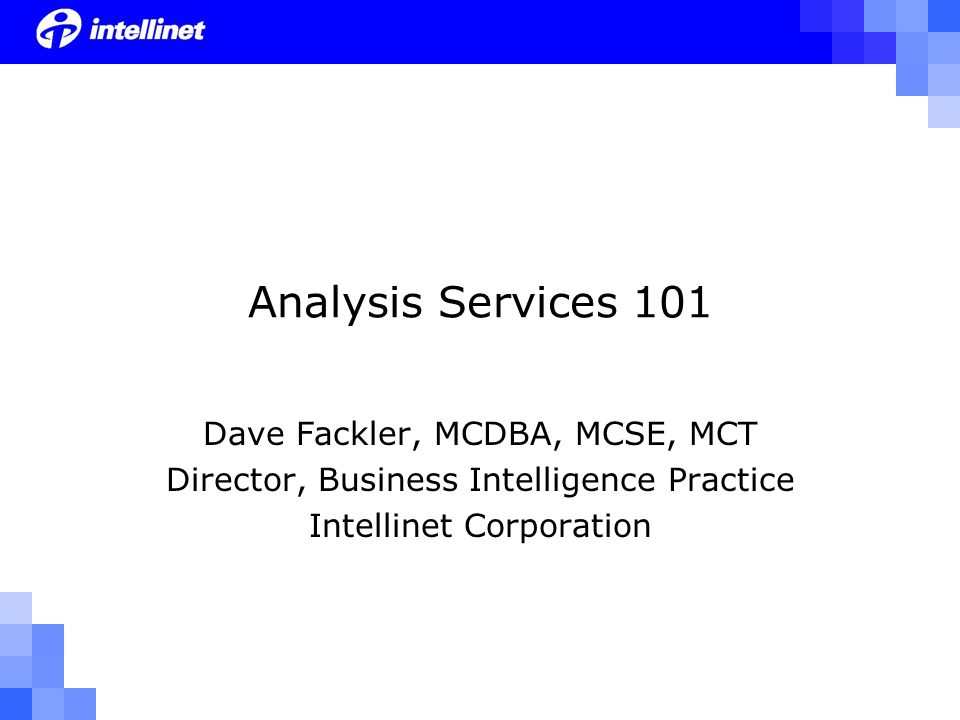 intellinet

Analysis Services 101

Dave Fackler, MCDBA, MCSE, MCT
Director, Business Intelligence Practice
Intellinet Corporation